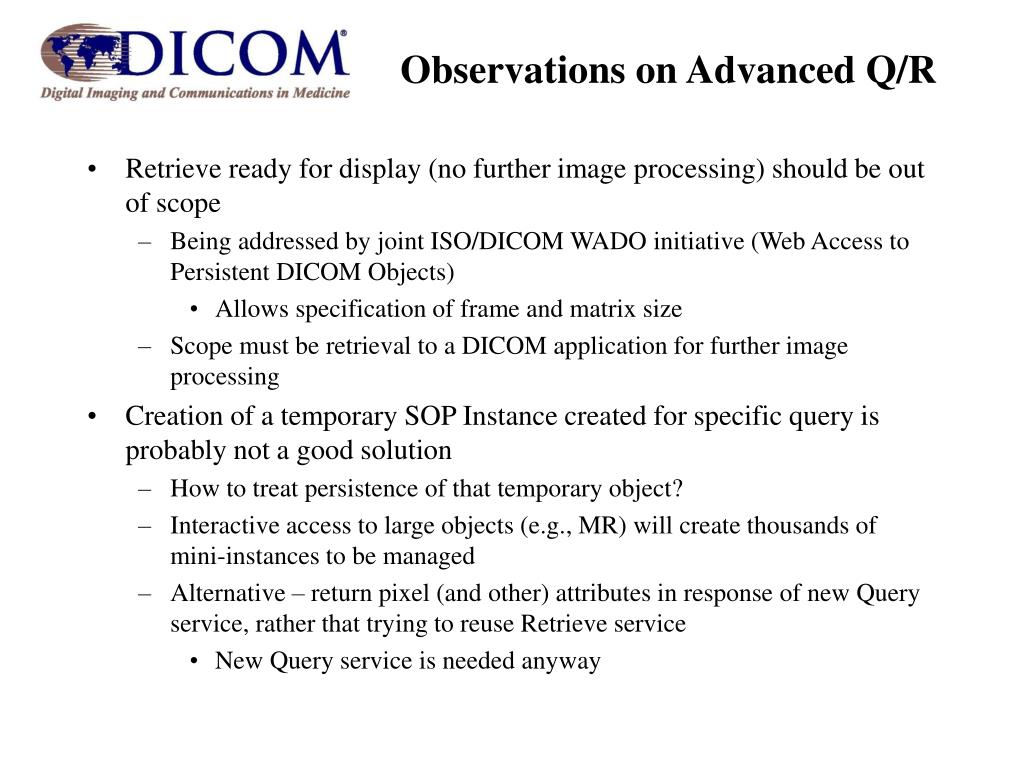 DICOM®
Digital Imaging and Communications in Medicine

Observations on Advanced Q/R

• Retrieve ready for display (no further image processing) should be out of scope
– Being addressed by joint ISO/DICOM WADO initiative (Web Access to Persistent DICOM Objects)
• Allows specification of frame and matrix size
– Scope must be retrieval to a DICOM application for further image processing
• Creation of a temporary SOP Instance created for specific query is probably not a good solution
– How to treat persistence of that temporary object?
– Interactive access to large objects (e.g., MR) will create thousands of mini-instances to be managed
– Alternative – return pixel (and other) attributes in response of new Query service, rather that trying to reuse Retrieve service
• New Query service is needed anyway